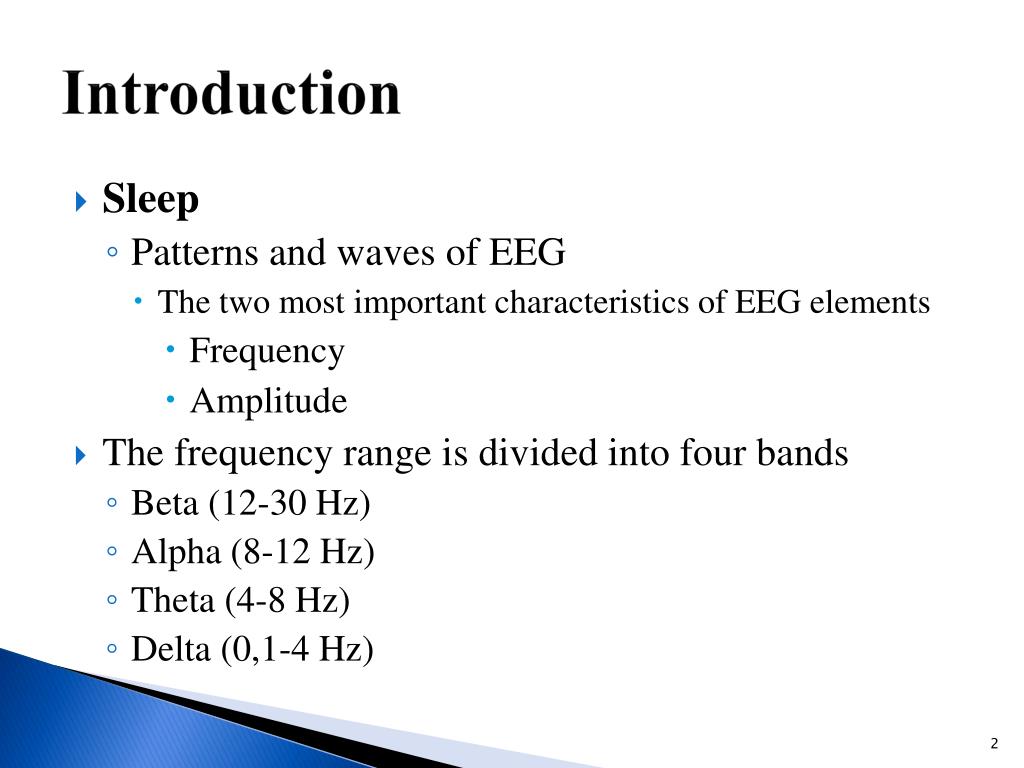 Introduction

Sleep
Patterns and waves of EEG
The two most important characteristics of EEG elements
Frequency
Amplitude
The frequency range is divided into four bands
Beta (12-30 Hz)
Alpha (8-12 Hz)
Theta (4-8 Hz)
Delta (0,1-4 Hz)

2